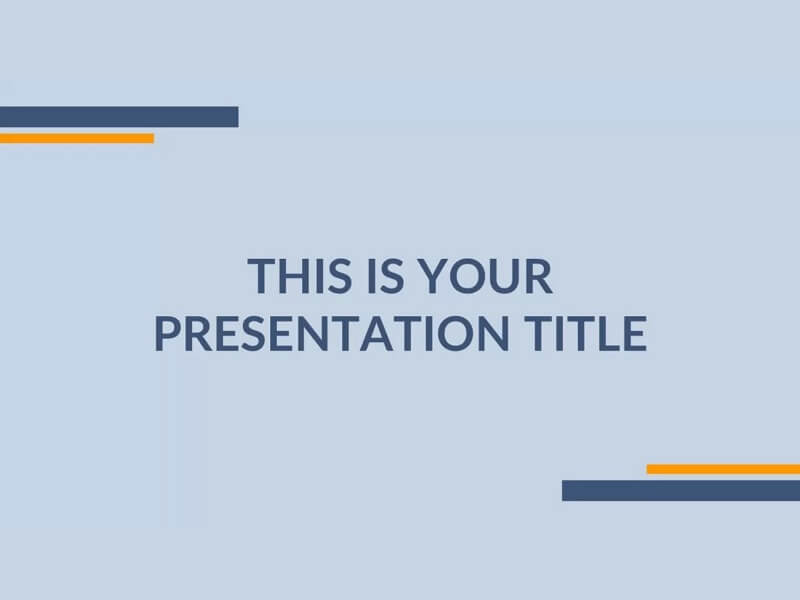 THIS IS YOUR PRESENTATION TITLE